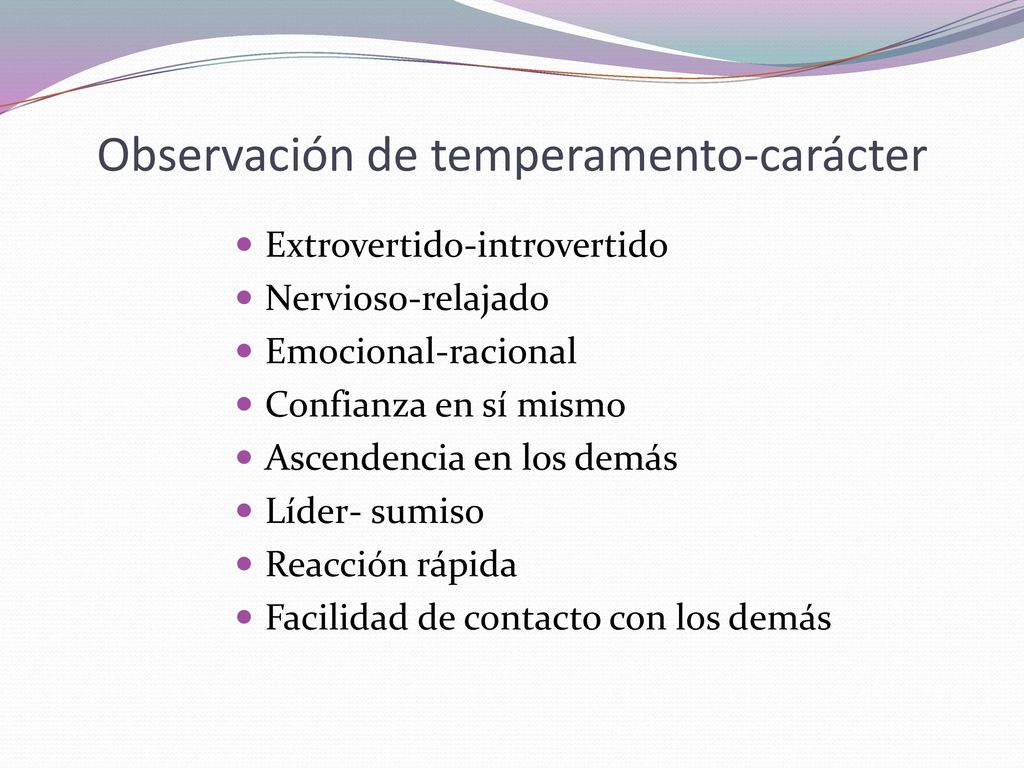 Observación de temperamento-carácter

- Extrovertido-introvertido
- Nervioso-relajado
- Emocional-racional
- Confianza en sí mismo
- Ascendencia en los demás
- Líder- sumiso
- Reacción rápida
- Facilidad de contacto con los demás